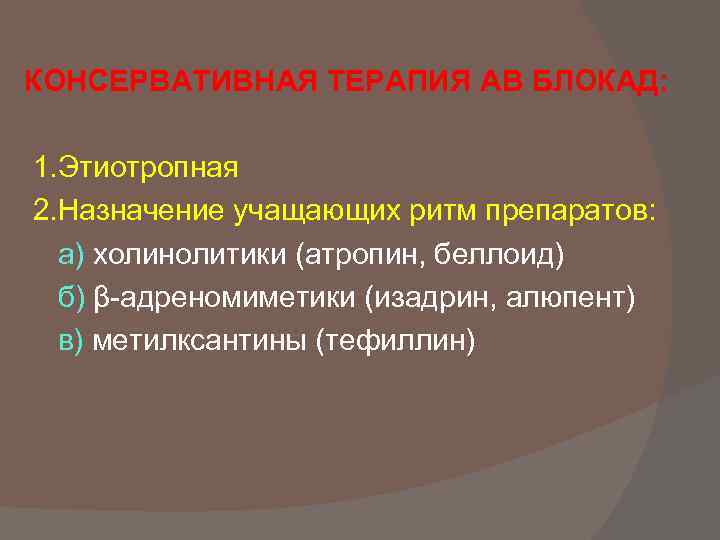 КОНСЕРВАТИВНАЯ ТЕРАПИЯ АВ БЛОКАД:

1.Этиотропная
2.Назначение учащающих ритм препаратов:
а) холинолитики (атропин, беллоид)
б) β-адреномиметики (изадрин, алюпент)
в) метилксантины (тефиллин)